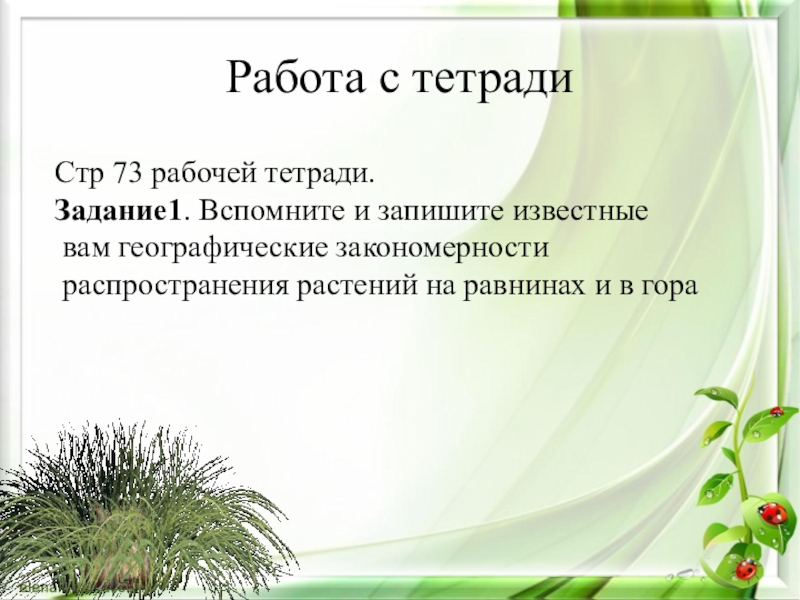 Работа с тетради

Стр 73 рабочей тетради.

Задание1. Вспомните и запишите известные вам географические закономерности распространения растений на равнинах и в гора